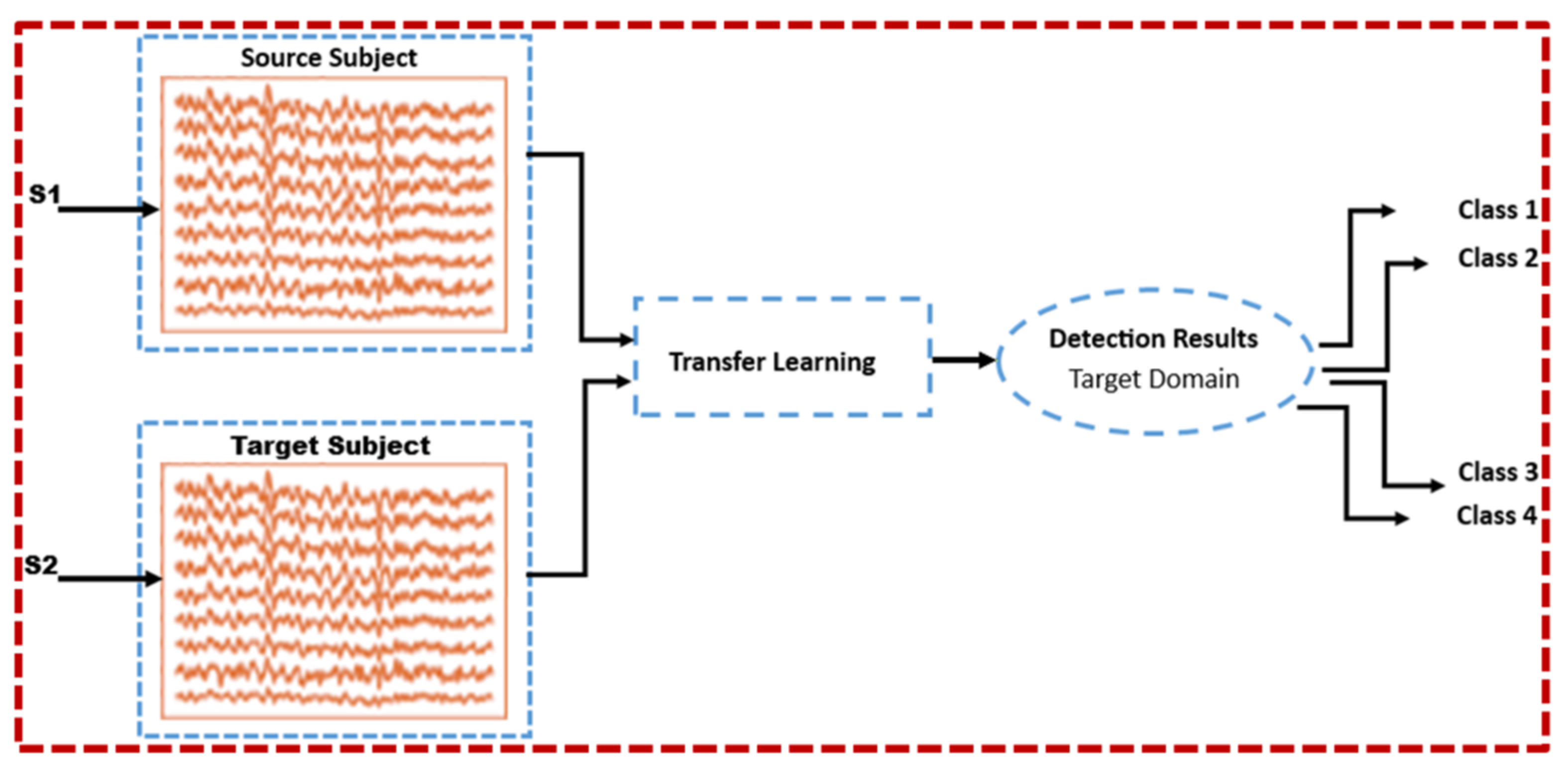 Source Subject

S1

Target Subject

S2

Transfer Learning

Detection Results
Target Domain

Class 1
Class 2
Class 3
Class 4